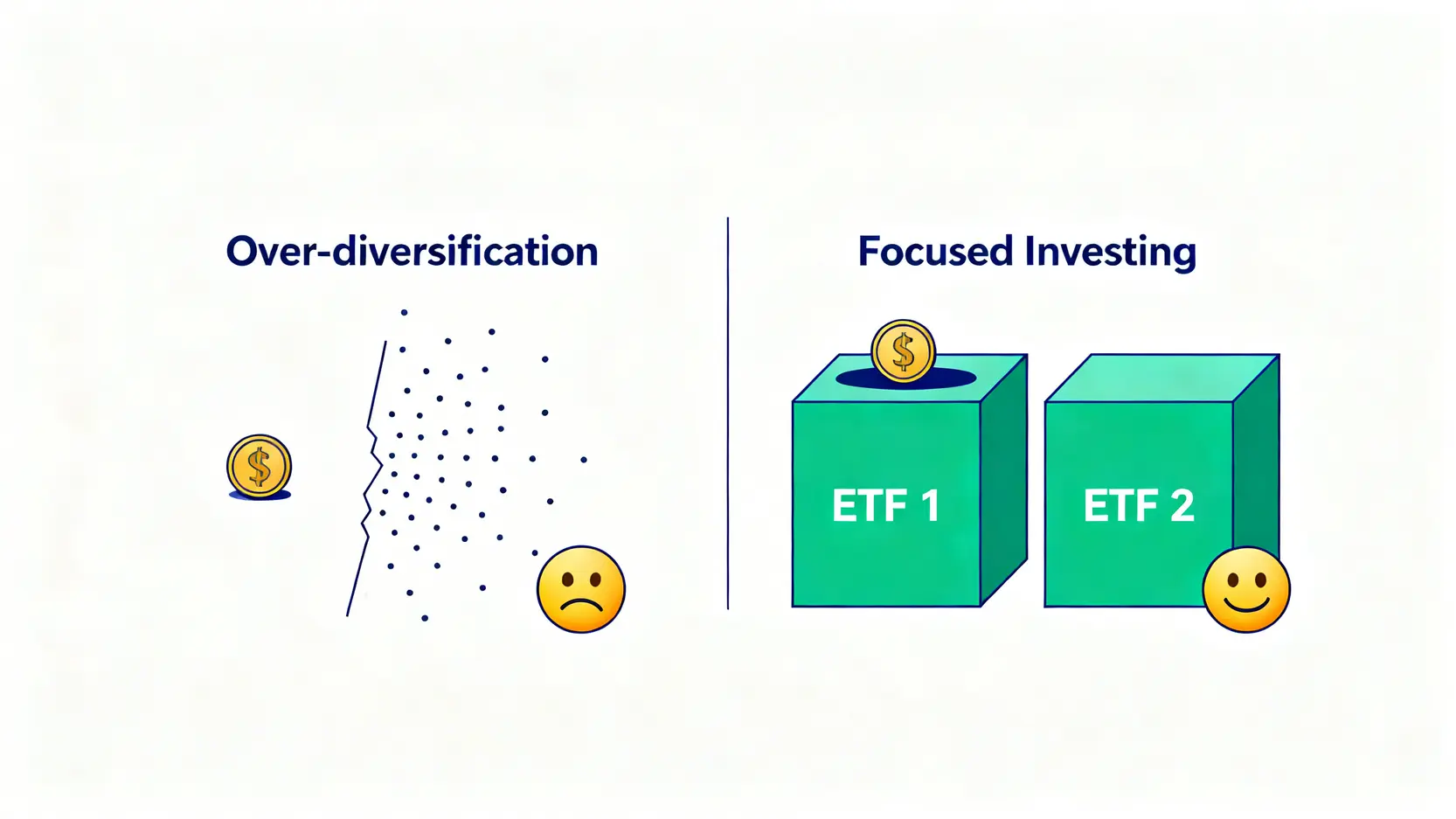 Over-diversification

$

Focused Investing

$

ETF 1

ETF 2